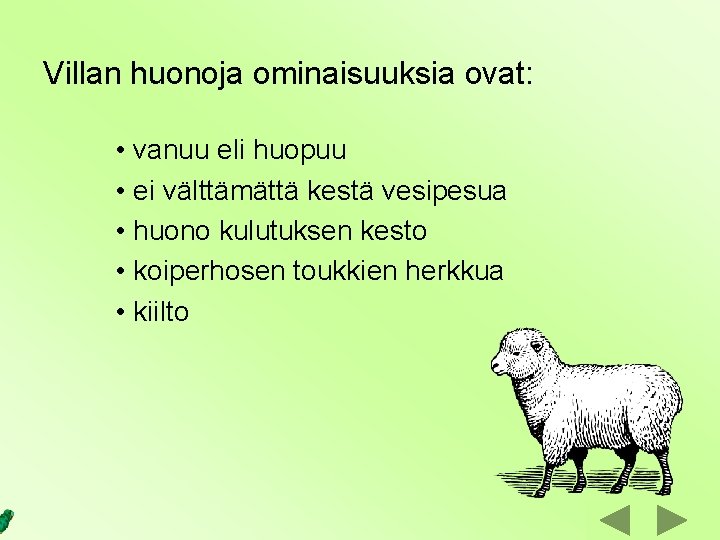 Villan huonoja ominaisuuksia ovat:

• vanuu eli huopuu
• ei välttämättä kestä vesipesua
• huono kulutuksen kesto
• koiperhosen toukkien herkkua
• kiilto